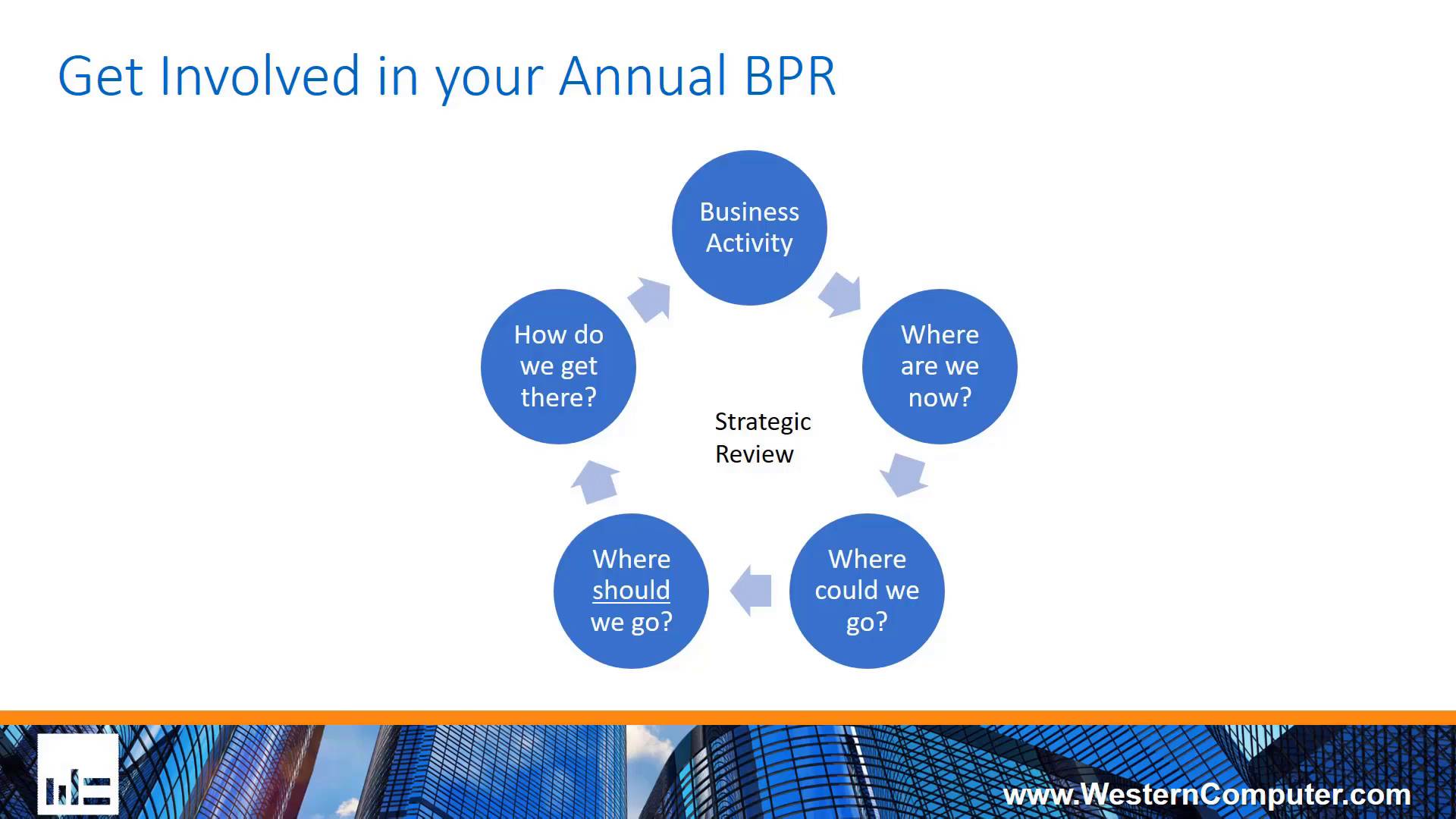 Get Involved in your Annual BPR

Business Activity

Where are we now?

Where could we go?

Where should we go?

How do we get there?

Strategic Review

www.WesternComputer.com